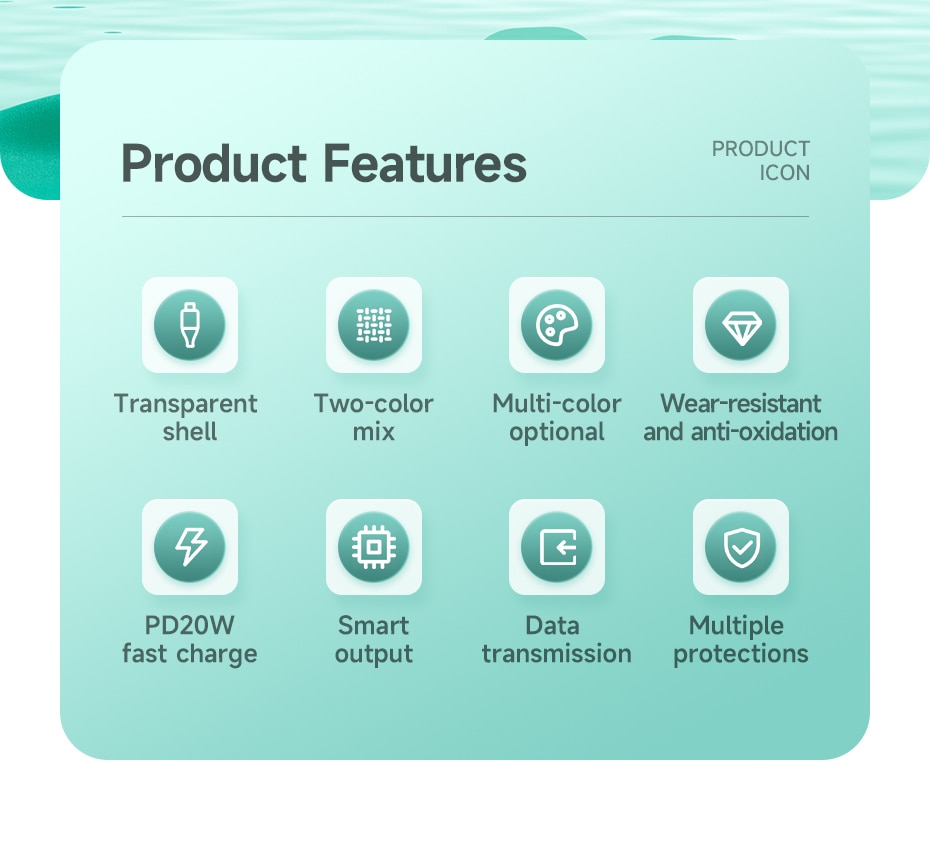 Product Features

PRODUCT ICON

Transparent shell

Two-color mix

Multi-color optional

Wear-resistant and anti-oxidation

PD20W fast charge

Smart output

Data transmission

Multiple protections